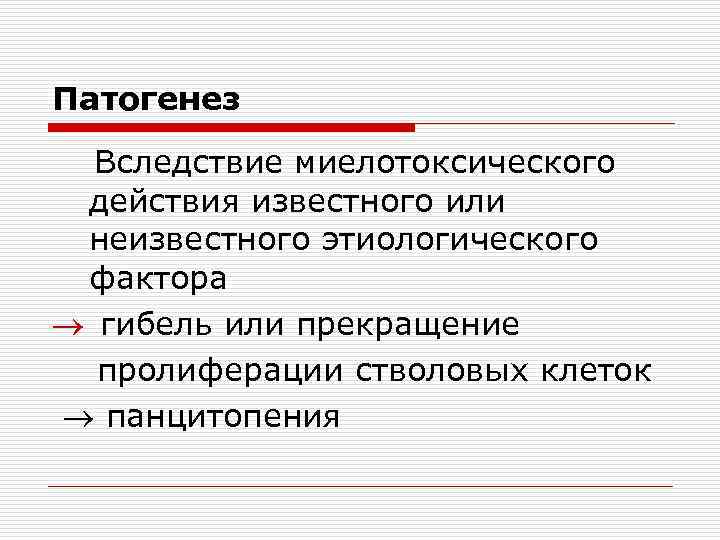 Патогенез

Вследствие миелотоксического действия известного или неизвестного этиологического фактора

→ гибель или прекращение пролиферации стволовых клеток

→ панцитопения